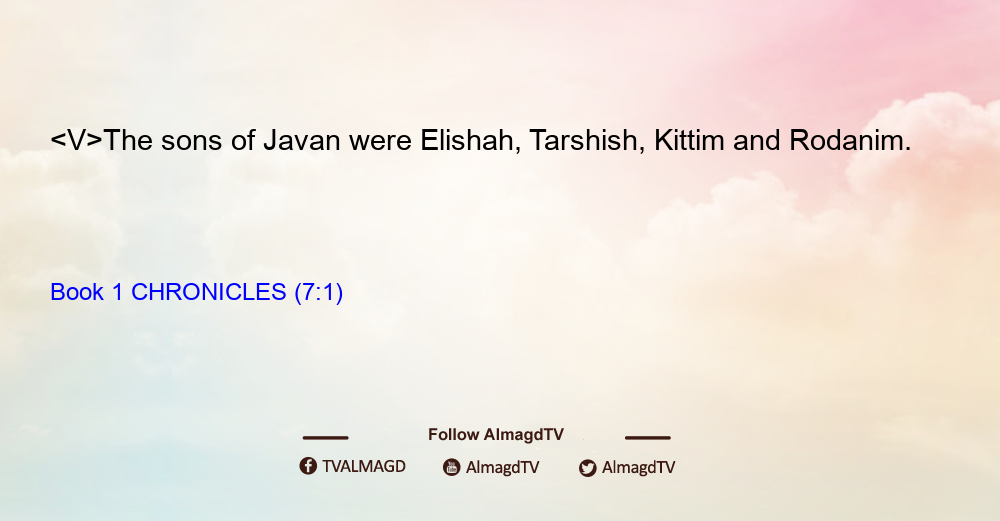 <V>The sons of Javan were Elishah, Tarshish, Kittim and Rodanim.

Book 1 CHRONICLES (7:1)

Follow AlmagdTV

TVALMAGD AlmagdTV AlmagdTV